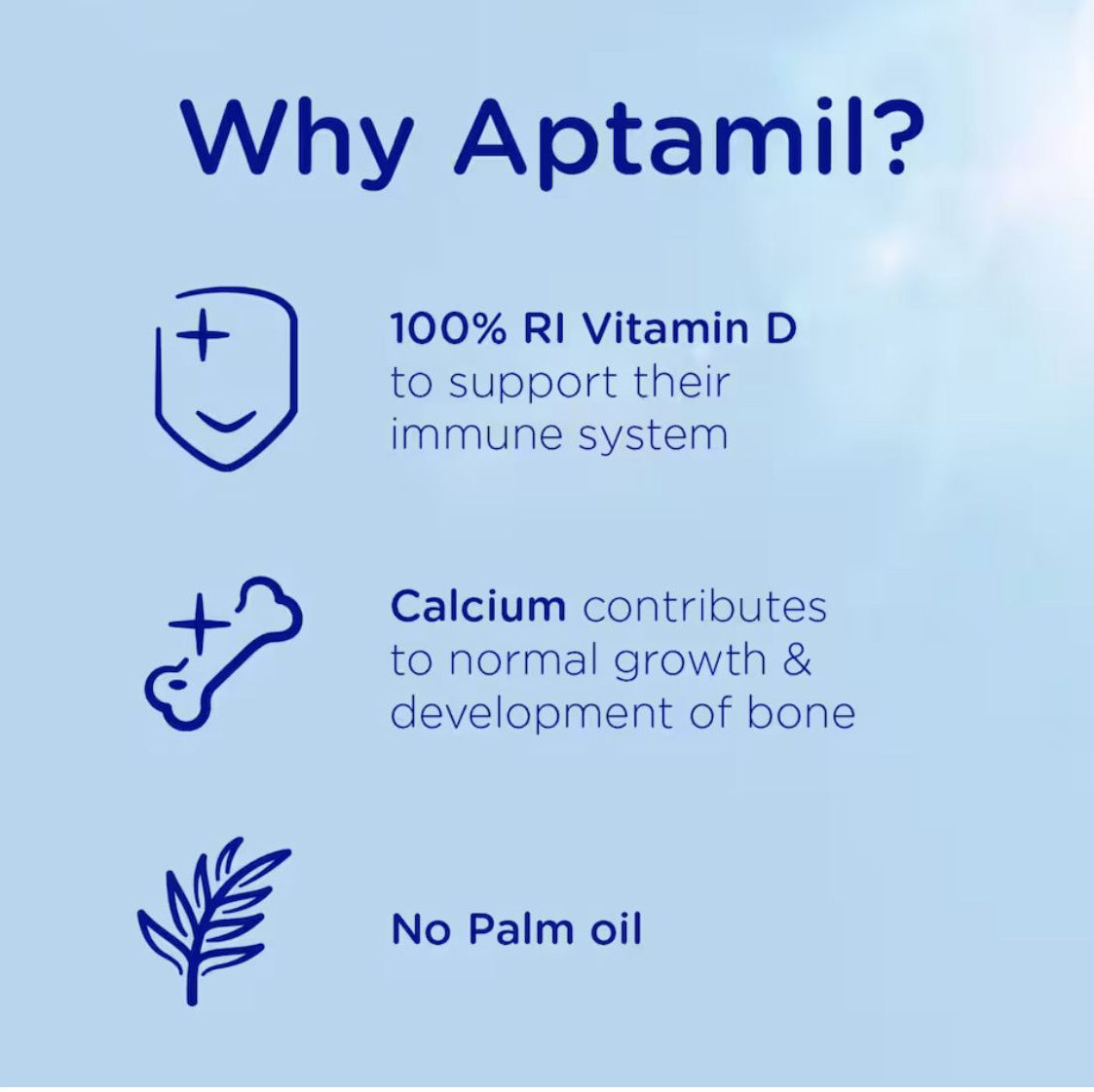 Why Aptamil?

100% RI Vitamin D to support their immune system

Calcium contributes to normal growth & development of bone

No Palm oil